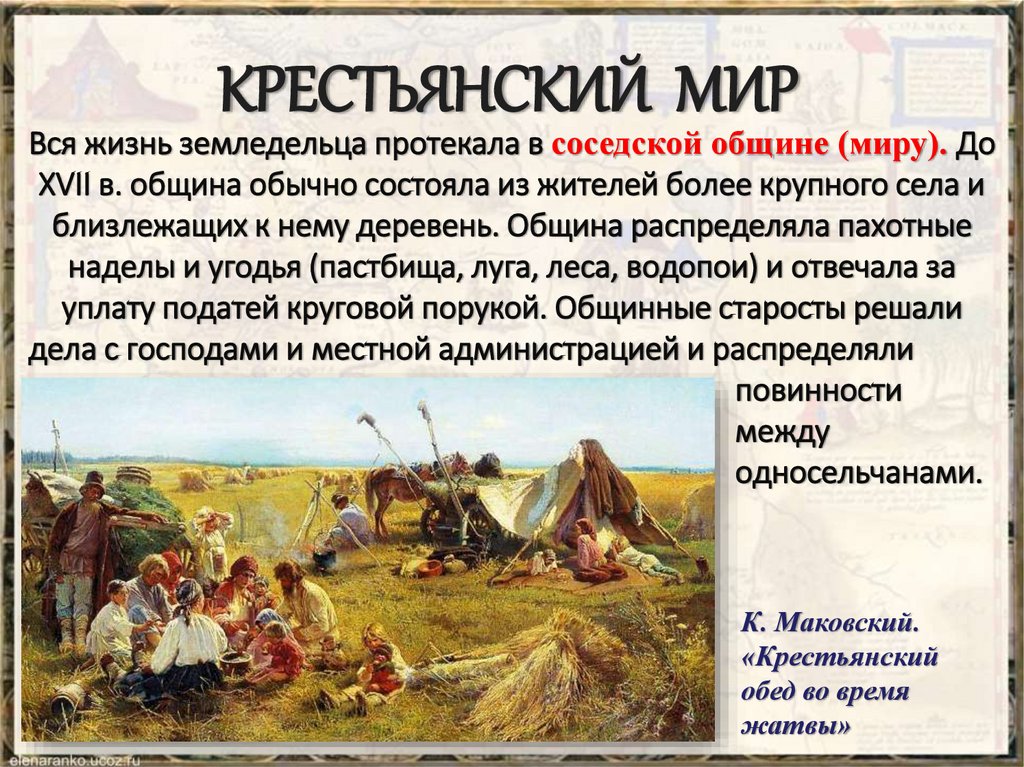 КРЕСТЬЯНСКИЙ МИР

Вся жизнь земледельца протекала в соседской общине (миру). До XVII в. община обычно состояла из жителей более крупного села и близлежащих к нему деревень. Община распределяла пахотные наделы и угодья (пастбища, луга, леса, водопои) и отвечала за уплату податей круговой порукой. Общинные старосты решали дела с господами и местной администрацией и распределяли повинности между односельчанами.

К. Маковский. «Крестьянский обед во время жатвы»

elenaranko.ucoz.ru